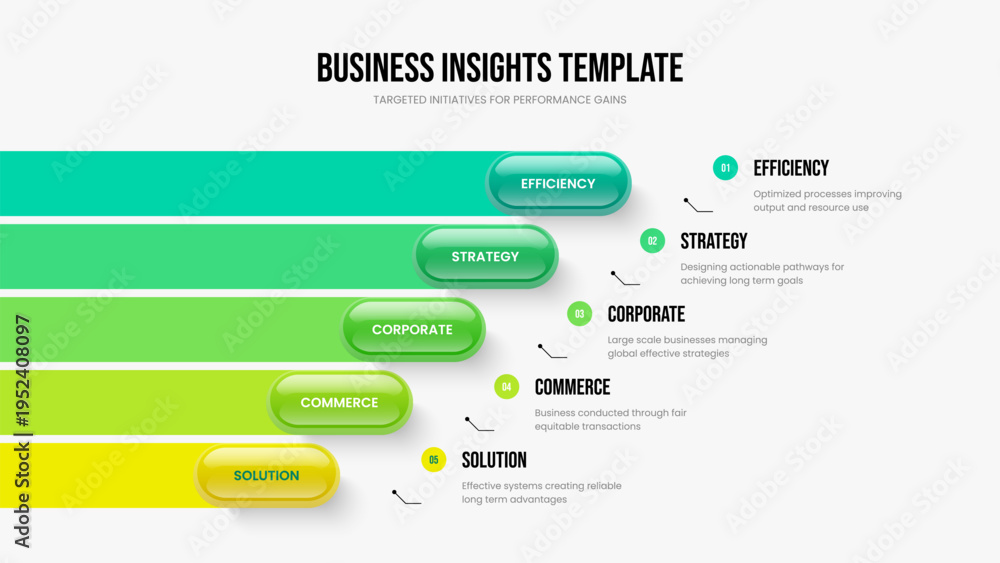 BUSINESS INSIGHTS TEMPLATE
TARGETED INITIATIVES FOR PERFORMANCE GAINS

EFFICIENCY
STRATEGY
CORPORATE
COMMERCE
SOLUTION

01 EFFICIENCY
Optimized processes improving output and resource use

02 STRATEGY
Designing actionable pathways for achieving long term goals

03 CORPORATE
Large scale businesses managing global effective strategies

04 COMMERCE
Business conducted through fair equitable transactions

05 SOLUTION
Effective systems creating reliable long term advantages

Adobe Stock | #1952408097